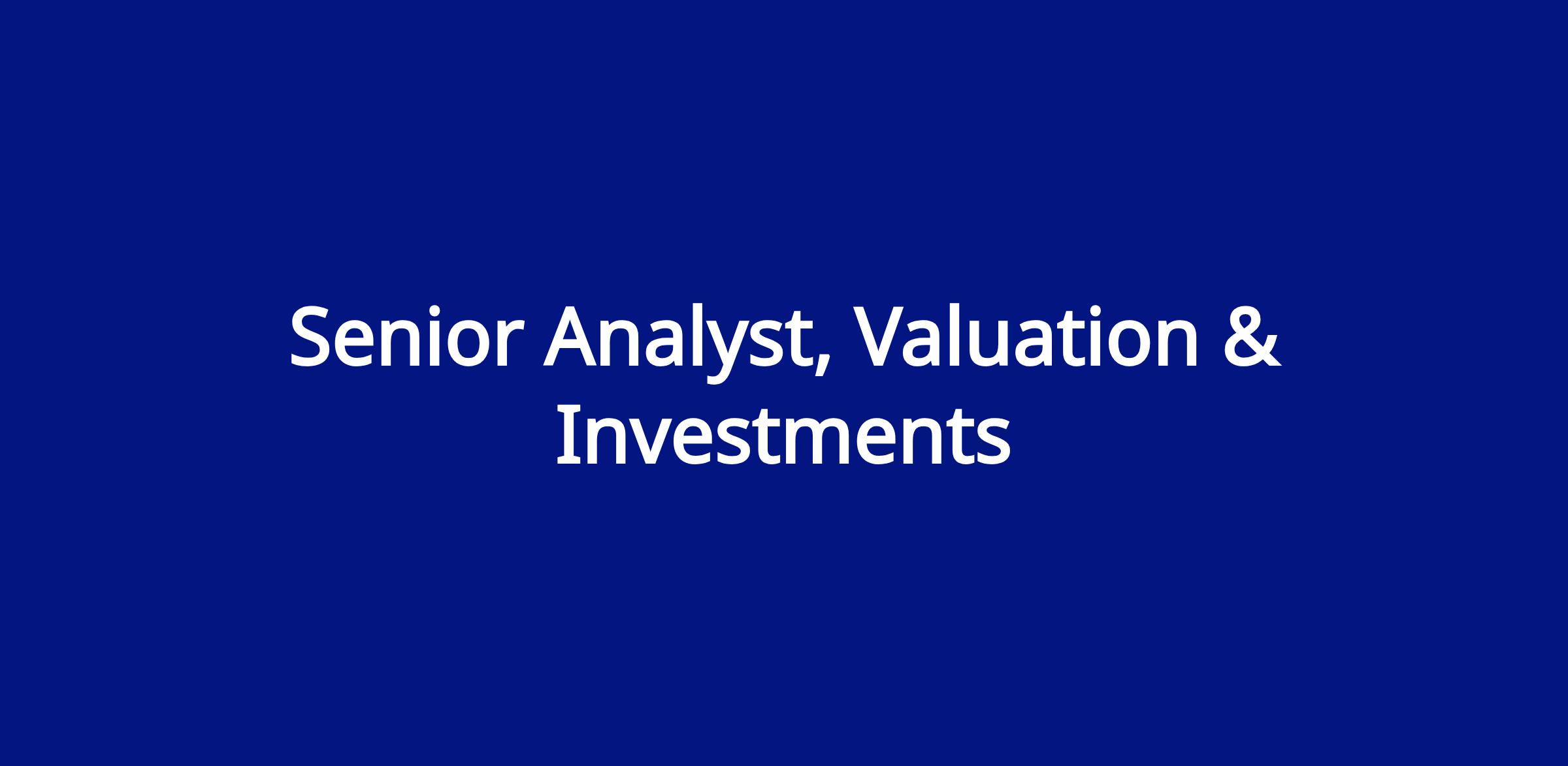 Senior Analyst, Valuation & Investments